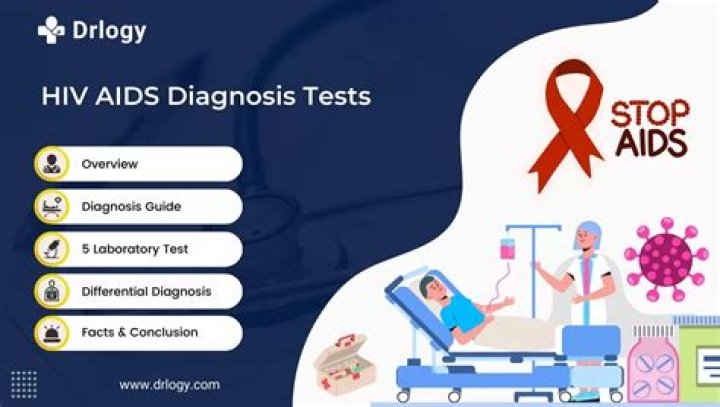 Drlogy

HIV AIDS Diagnosis Tests

Overview

Diagnosis Guide

5 Laboratory Test

Differential Diagnosis

Facts & Conclusion

www.drlogy.com

STOP AIDS